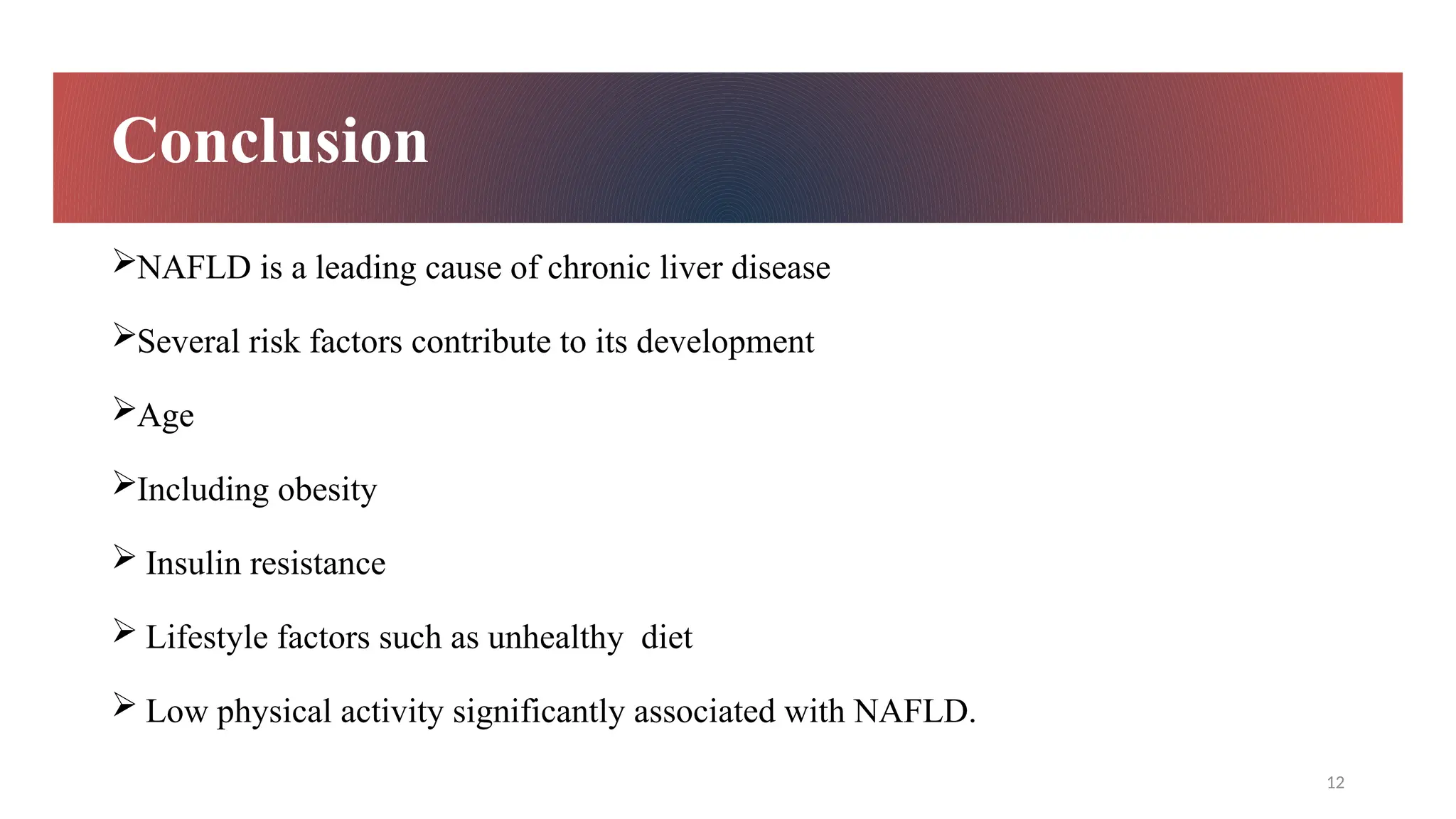 Conclusion

➢NAFLD is a leading cause of chronic liver disease

➢Several risk factors contribute to its development

➢Age

➢Including obesity

➢ Insulin resistance

➢ Lifestyle factors such as unhealthy diet

➢ Low physical activity significantly associated with NAFLD.

12